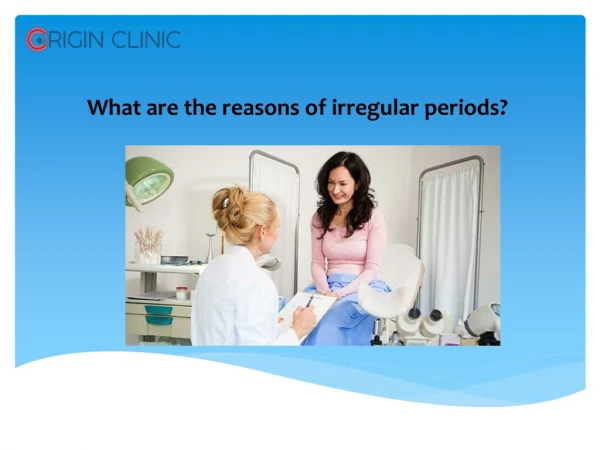 ORIGIN CLINIC

What are the reasons of irregular periods?